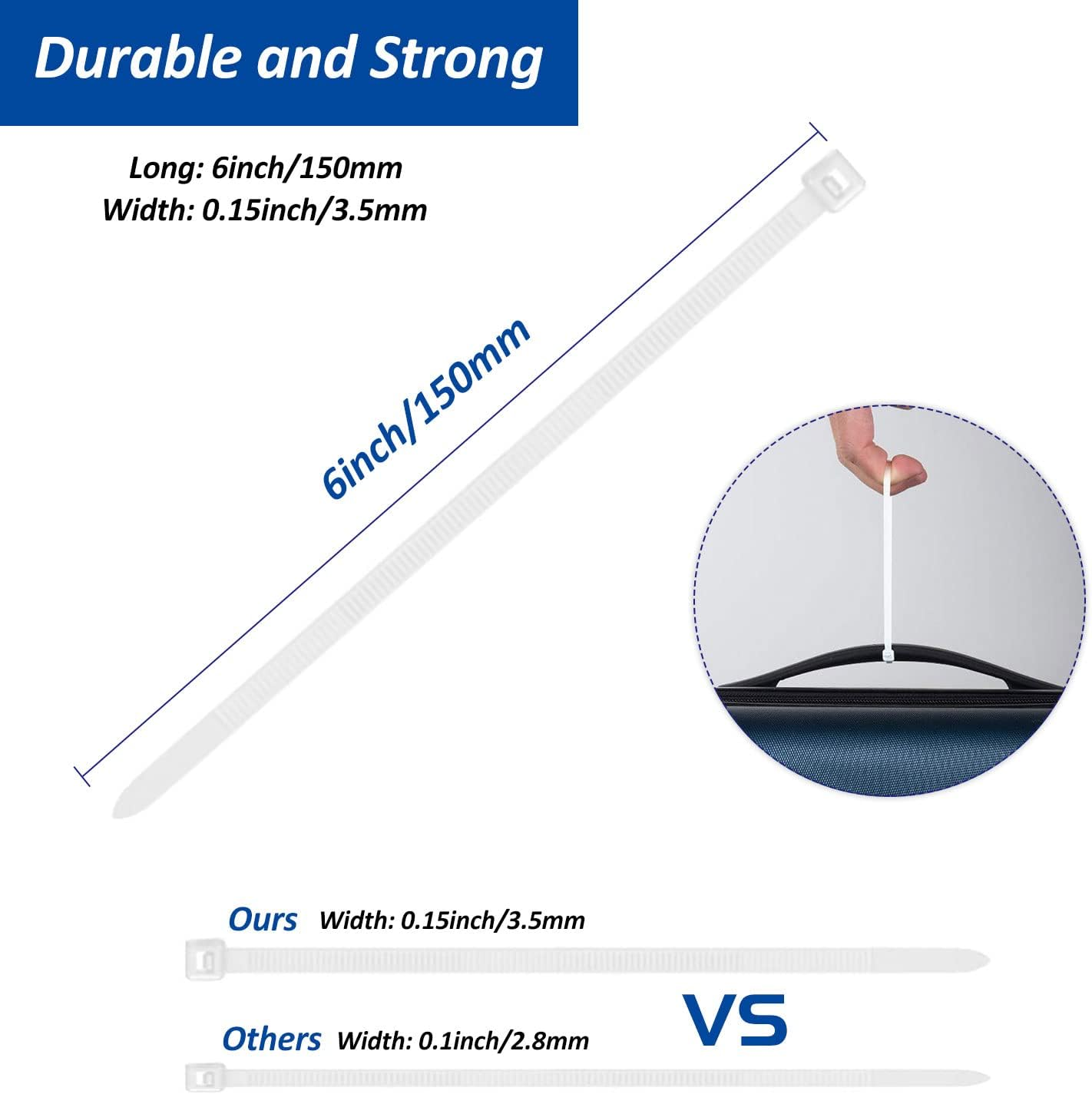 Durable and Strong

Long: 6inch/150mm
Width: 0.15inch/3.5mm

6inch/150mm

Ours Width: 0.15inch/3.5mm

VS

Others Width: 0.1inch/2.8mm